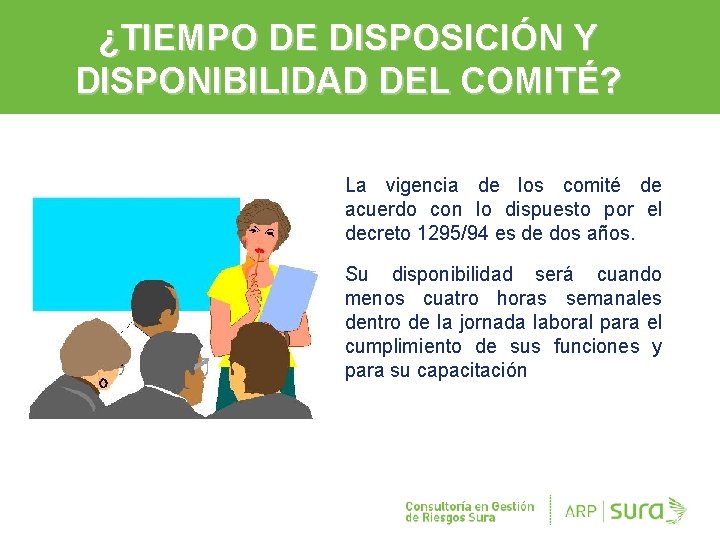 ¿TIEMPO DE DISPOSICIÓN Y DISPONIBILIDAD DEL COMITÉ?

La vigencia de los comité de acuerdo con lo dispuesto por el decreto 1295/94 es de dos años.

Su disponibilidad será cuando menos cuatro horas semanales dentro de la jornada laboral para el cumplimiento de sus funciones y para su capacitación

Consultoría en Gestión de Riesgos Sura

ARP sura